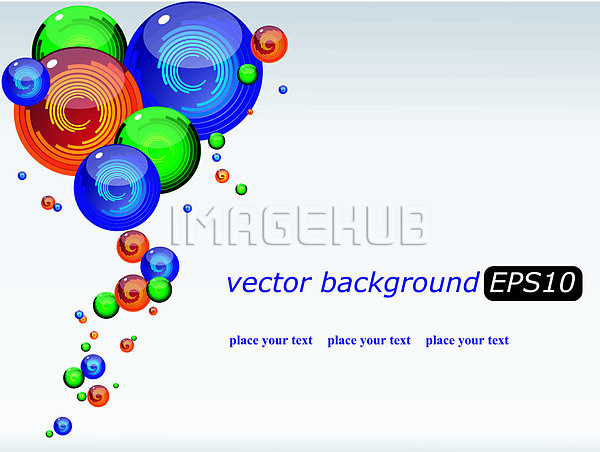 IMAGEHUB

vector background EPS10

place your text place your text place your text